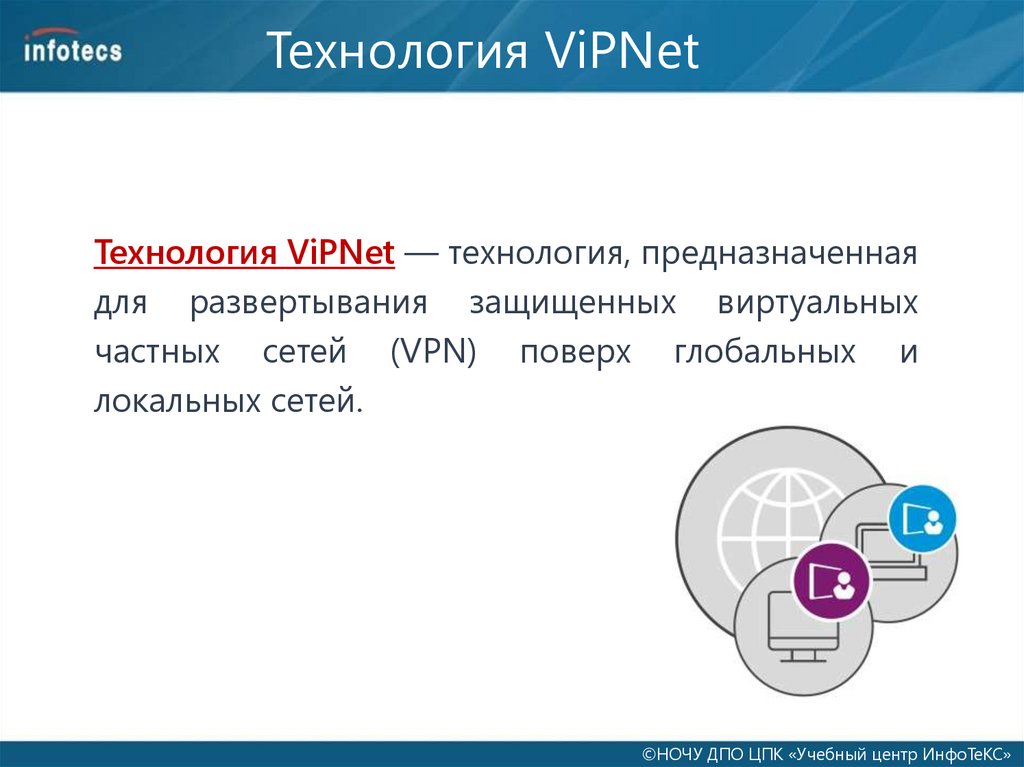 infotecs

Технология ViPNet

Технология ViPNet — технология, предназначенная для развертывания защищенных виртуальных частных сетей (VPN) поверх глобальных и локальных сетей.

©НОЧУ ДПО ЦПК «Учебный центр ИнфоТеКС»